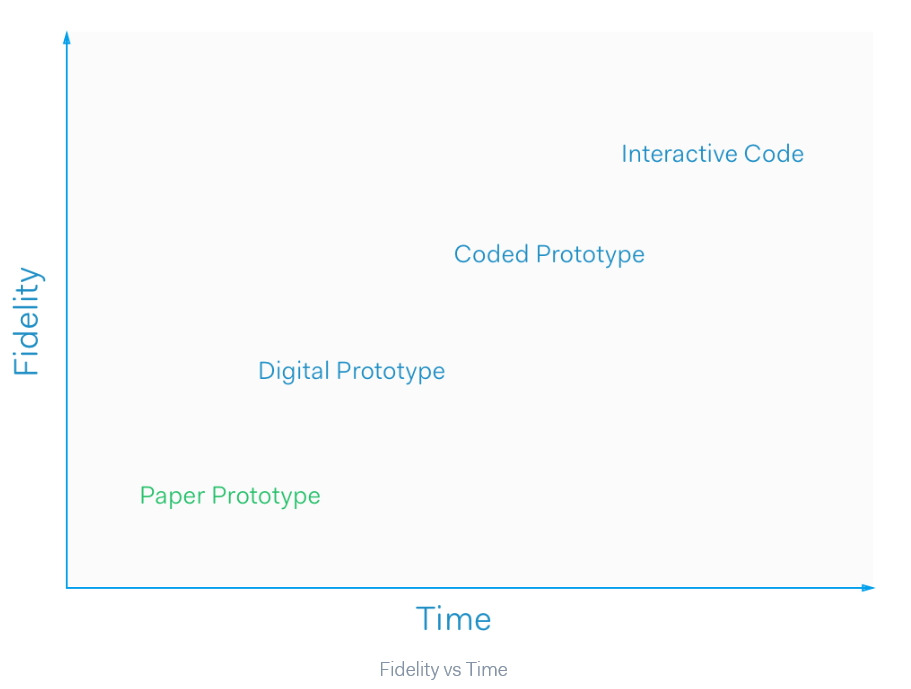 Fidelity

Interactive Code

Coded Prototype

Digital Prototype

Paper Prototype

Time

Fidelity vs Time